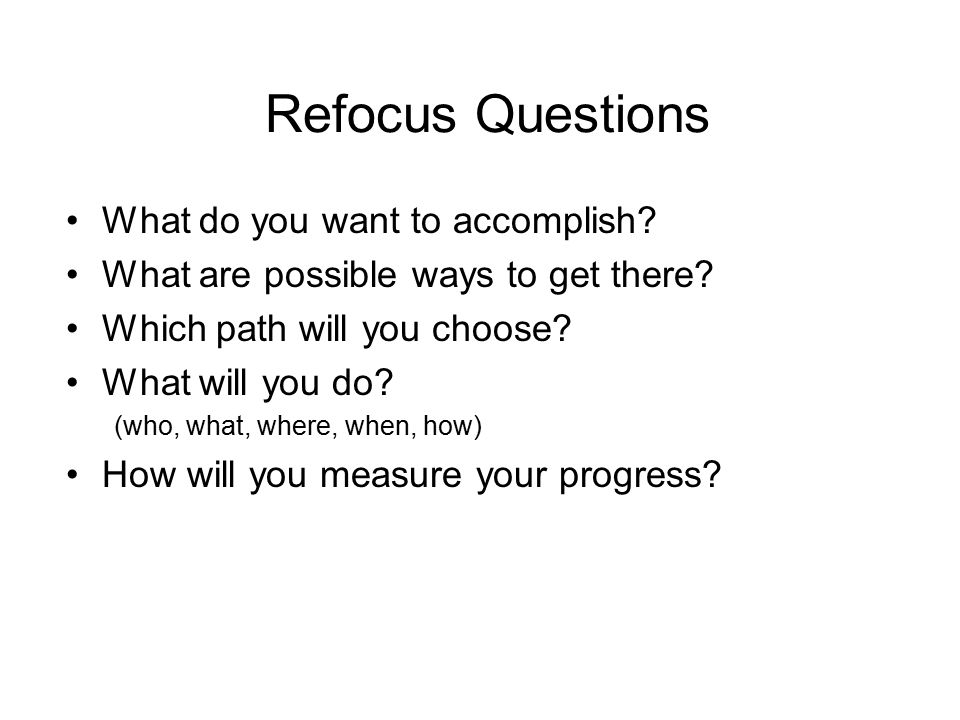 Refocus Questions

• What do you want to accomplish?
• What are possible ways to get there?
• Which path will you choose?
• What will you do?
(who, what, where, when, how)
• How will you measure your progress?